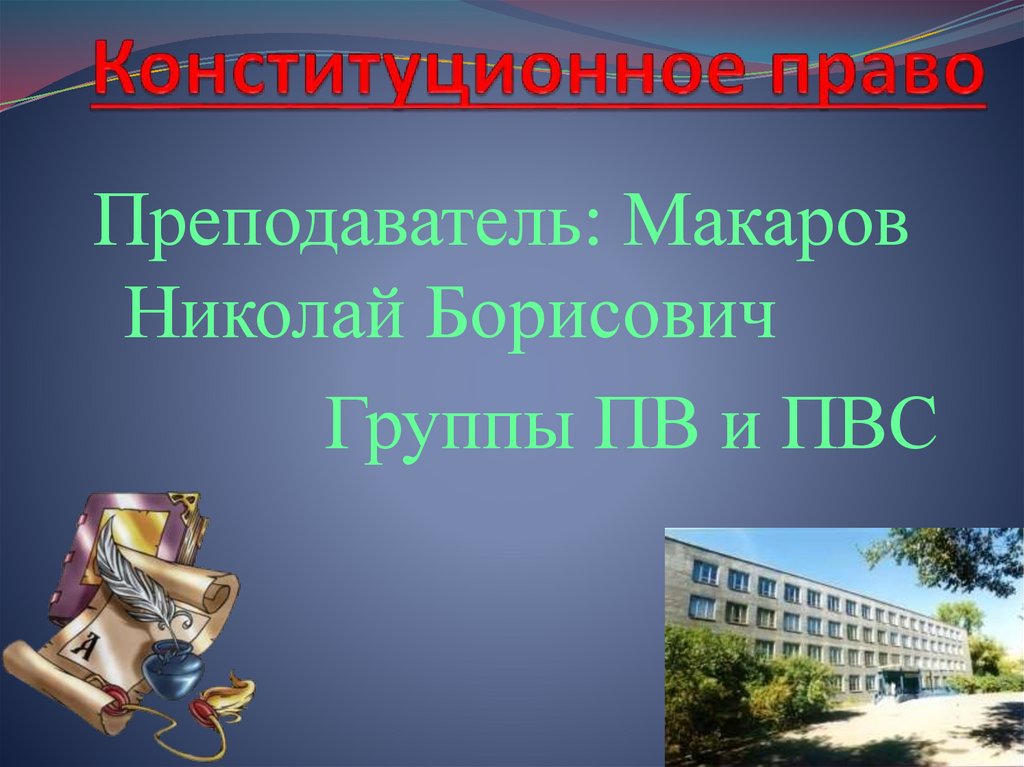 Конституционное право

Преподаватель: Макаров Николай Борисович

Группы ПВ и ПВС

А